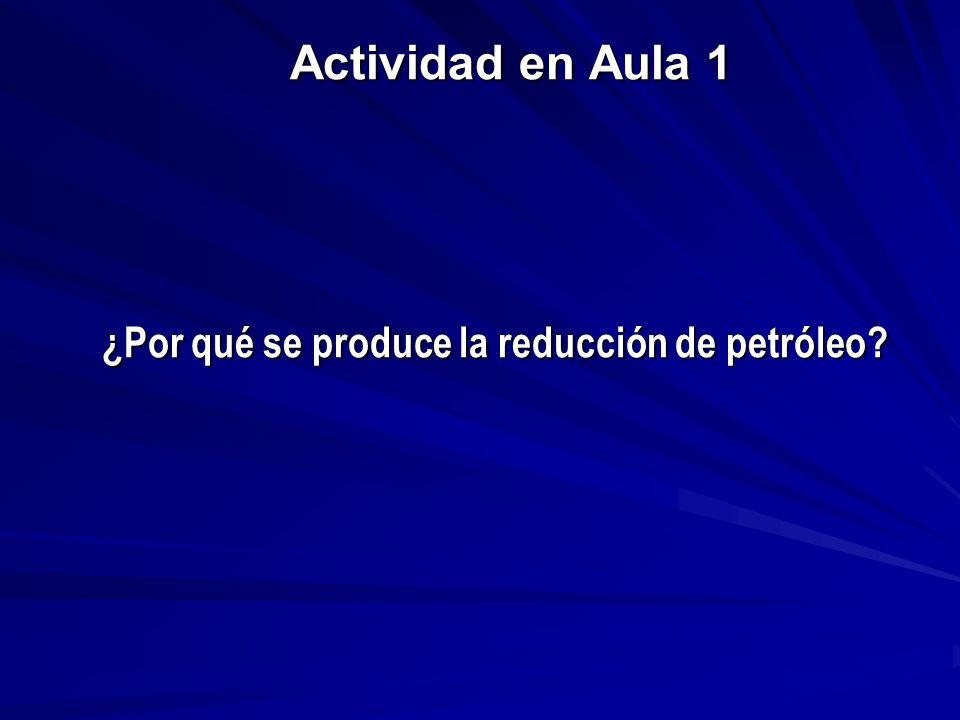 Actividad en Aula 1

¿Por qué se produce la reducción de petróleo?